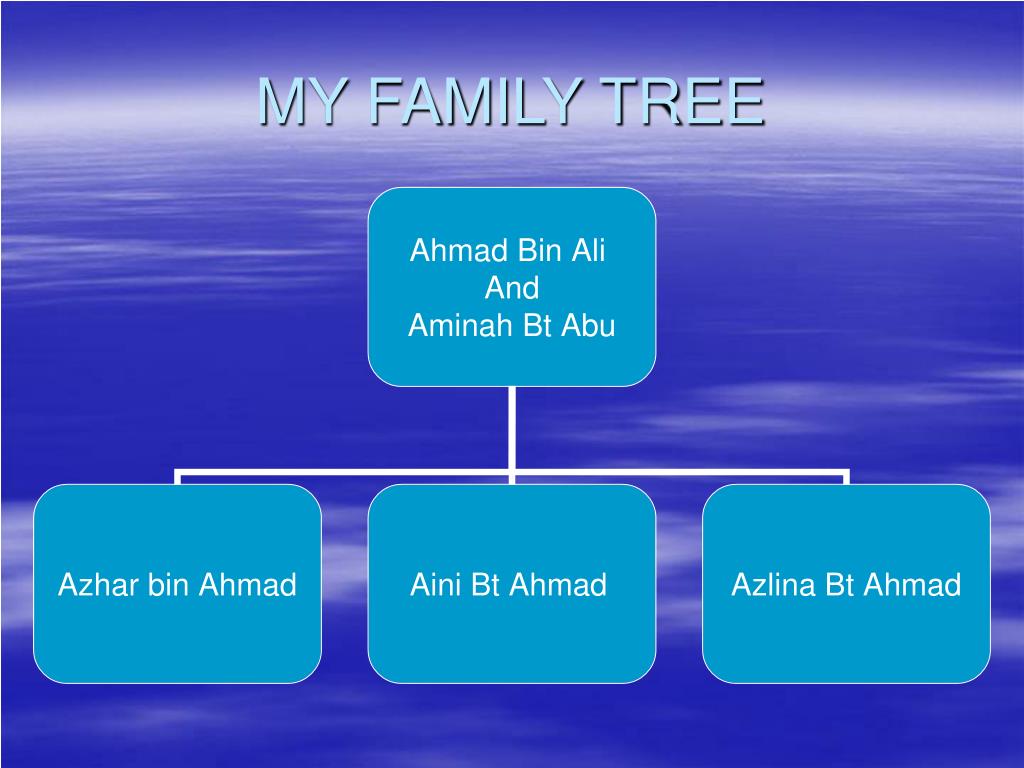 MY FAMILY TREE

Ahmad Bin Ali
And
Aminah Bt Abu

Azhar bin Ahmad

Aini Bt Ahmad

Azlina Bt Ahmad